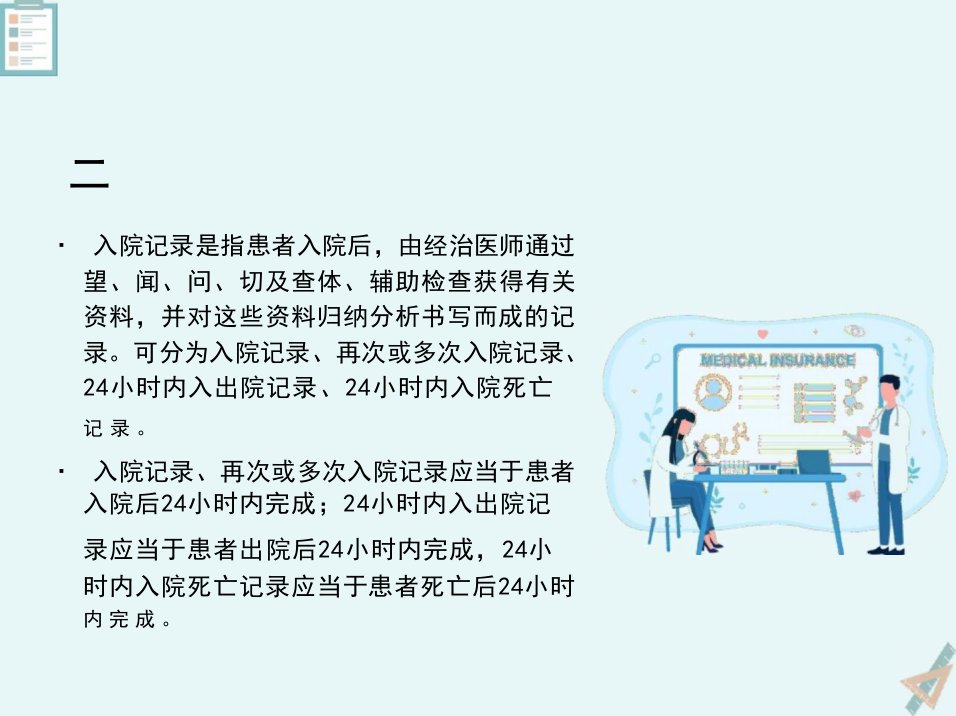 二

· 入院记录是指患者入院后，由经治医师通过望、闻、问、切及查体、辅助检查获得有关资料，并对这些资料归纳分析书写而成的记录。可分为入院记录、再次或多次入院记录、24小时内入出院记录、24小时内入院死亡记录。

· 入院记录、再次或多次入院记录应当于患者入院后24小时内完成；24小时内入出院记录应当于患者出院后24小时内完成，24小时内入院死亡记录应当于患者死亡后24小时内完成。

MEDICAL INSURANCE